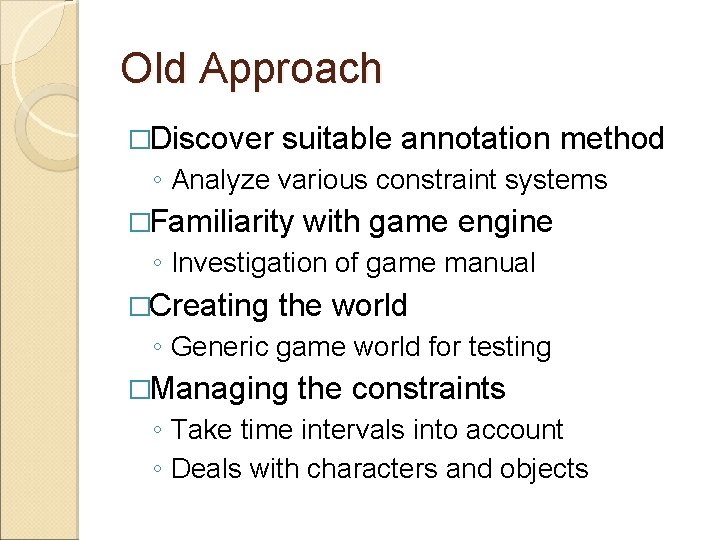 Old Approach

□Discover suitable annotation method
◦ Analyze various constraint systems

□Familiarity with game engine
◦ Investigation of game manual

□Creating the world
◦ Generic game world for testing

□Managing the constraints
◦ Take time intervals into account
◦ Deals with characters and objects